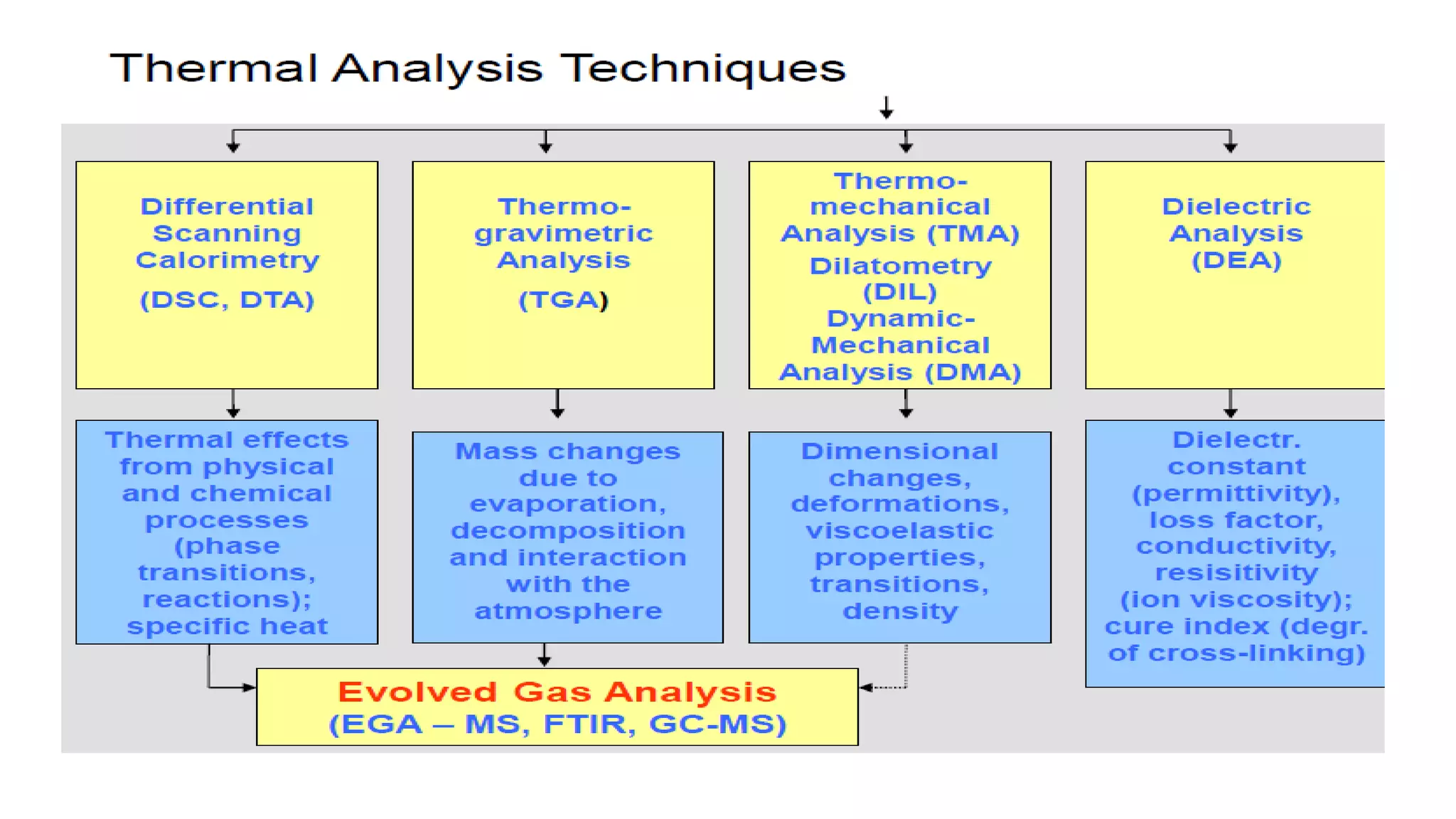 Thermal Analysis Techniques

Differential Scanning Calorimetry

(DSC, DTA)

Thermo-gravimetric Analysis

(TGA)

Thermo-mechanical Analysis (TMA)
Dilatometry (DIL)
Dynamic-Mechanical Analysis (DMA)

Dielectric Analysis (DEA)

Thermal effects from physical and chemical processes (phase transitions, reactions); specific heat

Mass changes due to evaporation, decomposition and interaction with the atmosphere

Dimensional changes, deformations, viscoelastic properties, transitions, density

Dielectr. constant (permittivity), loss factor, conductivity, resisitivity (ion viscosity); cure index (degr. of cross-linking)

Evolved Gas Analysis
(EGA – MS, FTIR, GC-MS)